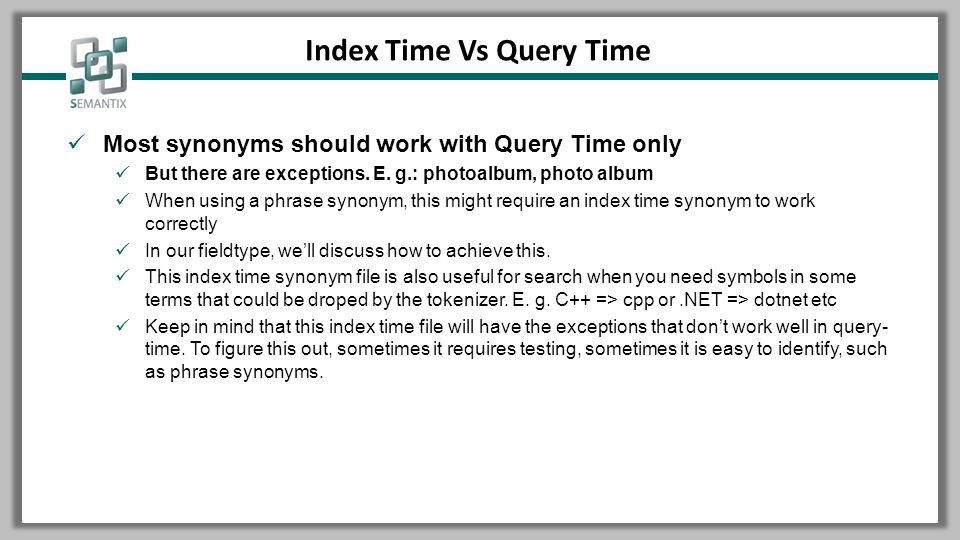 SEMANTIX

Index Time Vs Query Time

✓ Most synonyms should work with Query Time only

✓ But there are exceptions. E. g.: photoalbum, photo album

✓ When using a phrase synonym, this might require an index time synonym to work correctly

✓ In our fieldtype, we'll discuss how to achieve this.

✓ This index time synonym file is also useful for search when you need symbols in some terms that could be droped by the tokenizer. E. g. C++ => cpp or .NET => dotnet etc

✓ Keep in mind that this index time file will have the exceptions that don't work well in query-time. To figure this out, sometimes it requires testing, sometimes it is easy to identify, such as phrase synonyms.